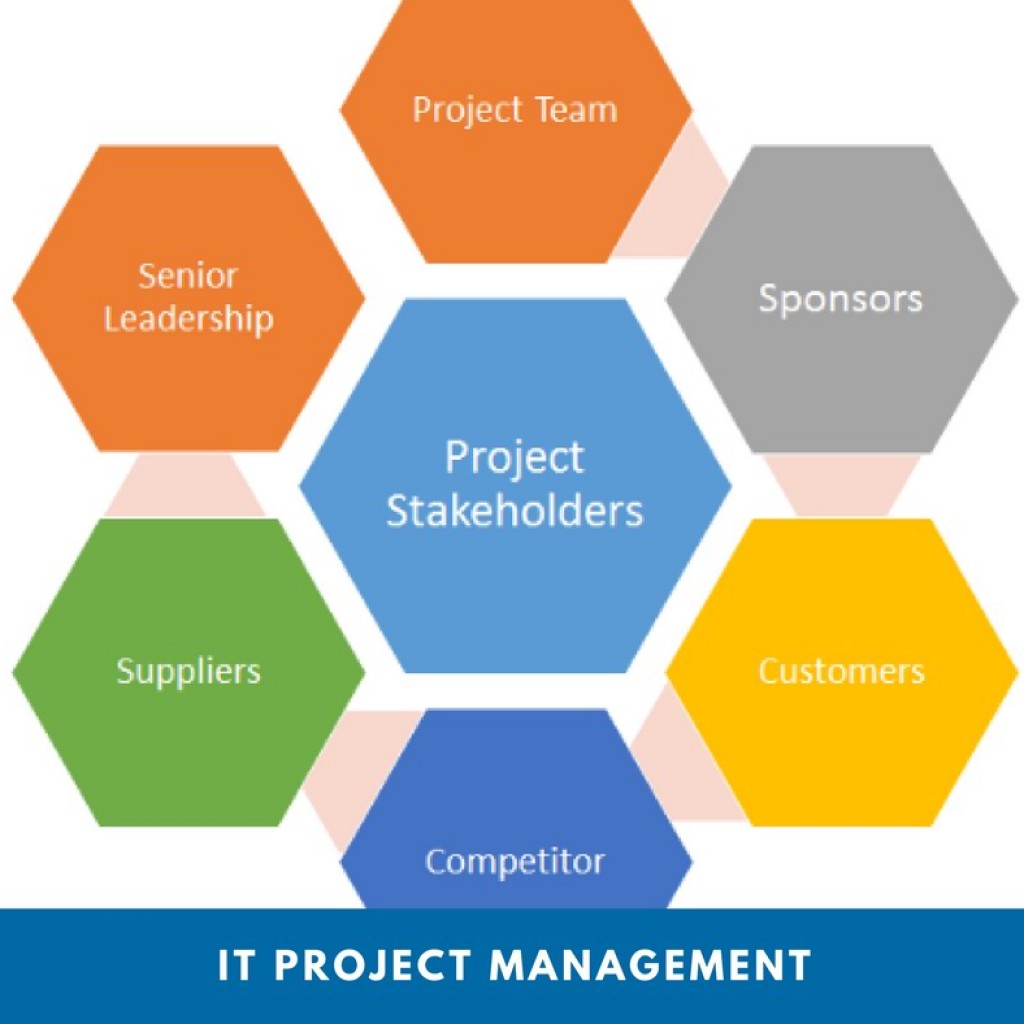 Project Team

Senior Leadership

Sponsors

Project Stakeholders

Suppliers

Customers

Competitor

IT PROJECT MANAGEMENT